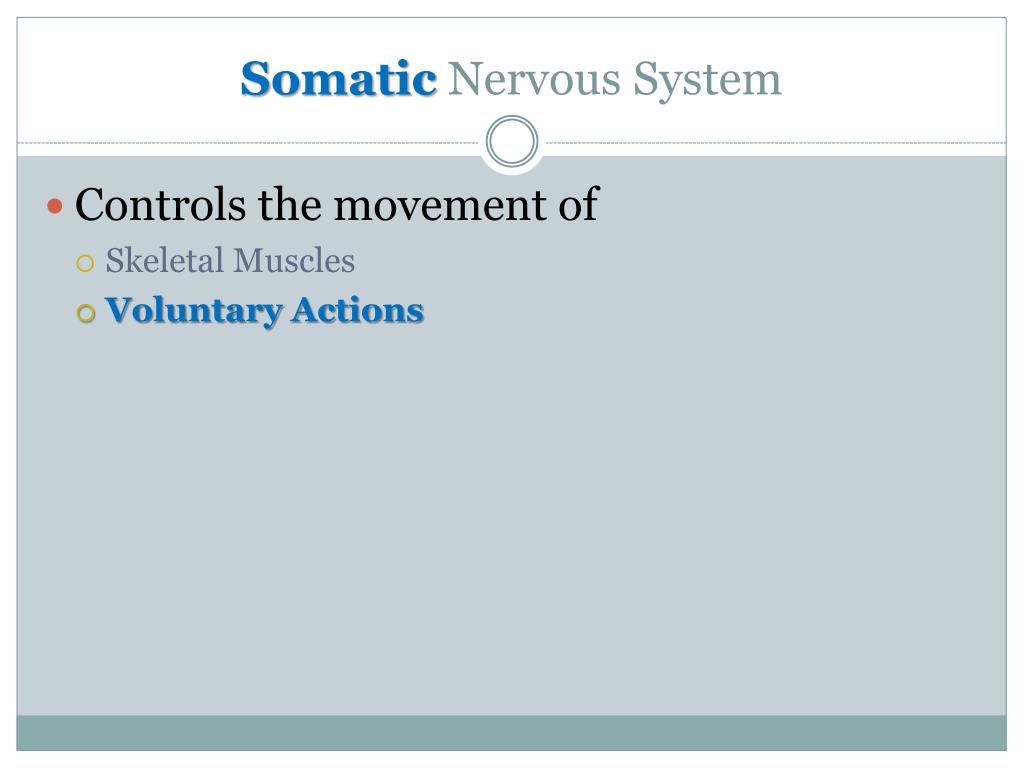 Somatic Nervous System

Controls the movement of
Skeletal Muscles
Voluntary Actions